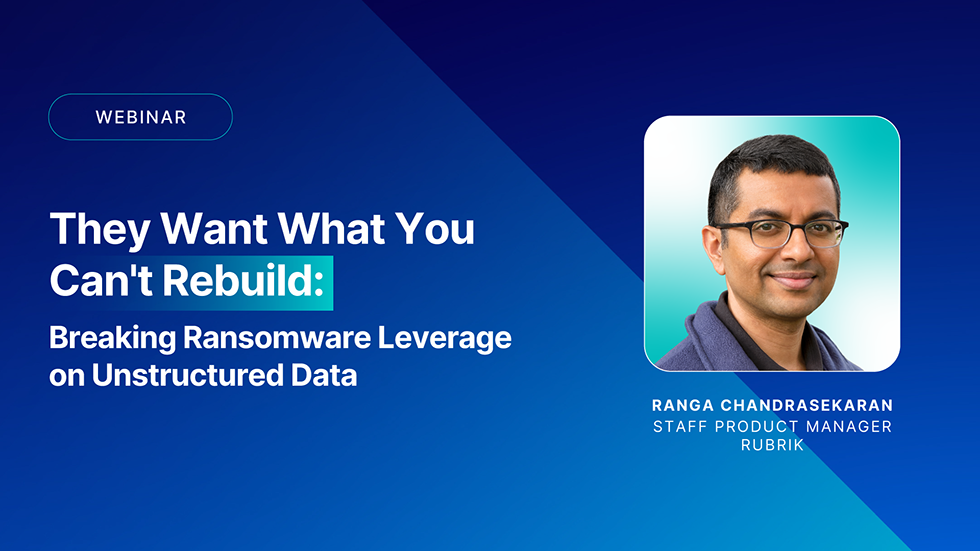 WEBINAR

They Want What You Can't Rebuild:

Breaking Ransomware Leverage on Unstructured Data

RANGA CHANDRASEKARAN
STAFF PRODUCT MANAGER
RUBRIK